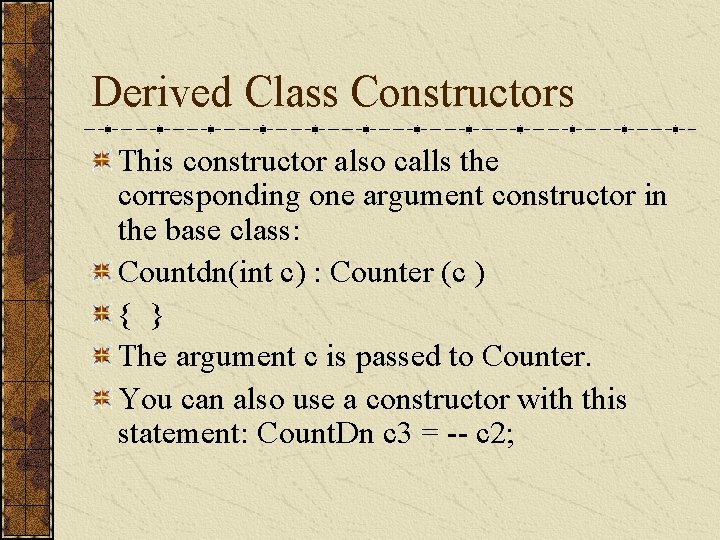 Derived Class Constructors

This constructor also calls the corresponding one argument constructor in the base class:

Countdn(int c) : Counter (c )

{ }

The argument c is passed to Counter.

You can also use a constructor with this statement: CountDn c3 = -- c2;